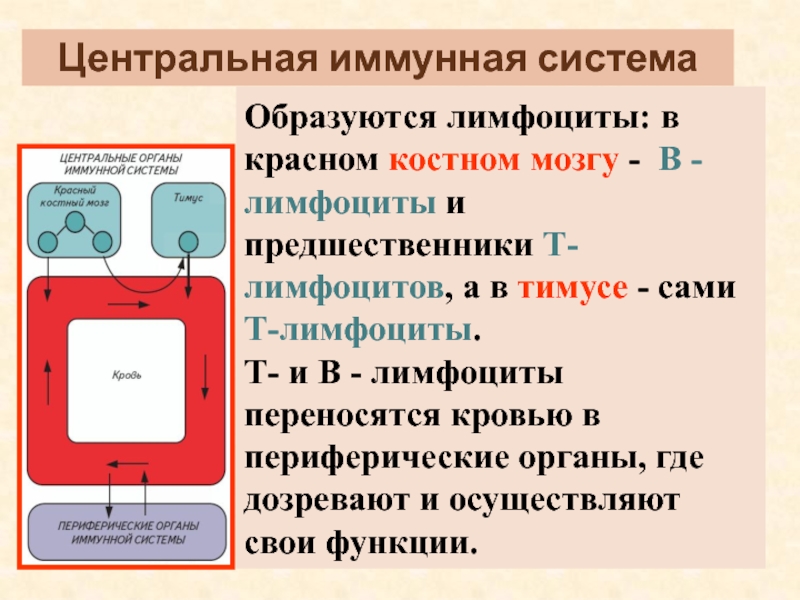 Центральная иммунная система

ЦЕНТРАЛЬНЫЕ ОРГАНЫ ИММУННОЙ СИСТЕМЫ

Красный костный мозг

Тимус

Кровь

ПЕРИФЕРИЧЕСКИЕ ОРГАНЫ ИММУННОЙ СИСТЕМЫ

Образуются лимфоциты: в красном костном мозгу - В - лимфоциты и предшественники Т-лимфоцитов, а в тимусе - сами Т-лимфоциты.

Т- и В - лимфоциты переносятся кровью в периферические органы, где дозревают и осуществляют свои функции.